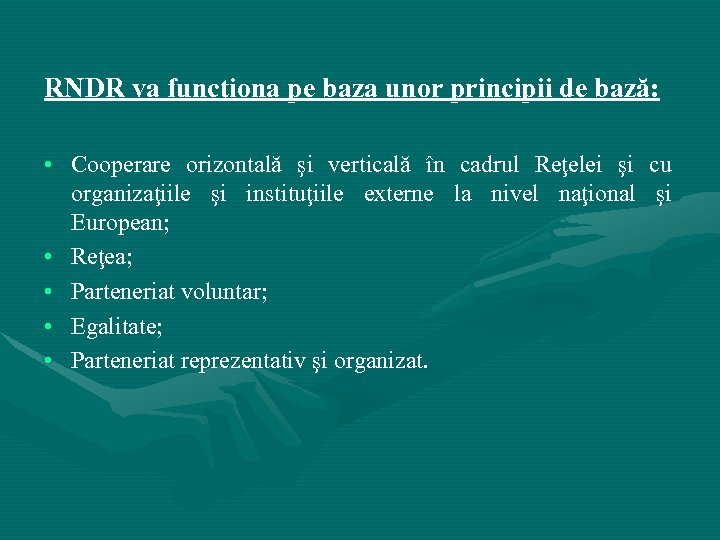 RNDR va funcţiona pe baza unor principii de bază:

• Cooperare orizontală şi verticală în cadrul Reţelei şi cu organizaţiile şi instituţiile externe la nivel naţional şi European;
• Reţea;
• Parteneriat voluntar;
• Egalitate;
• Parteneriat reprezentativ şi organizat.